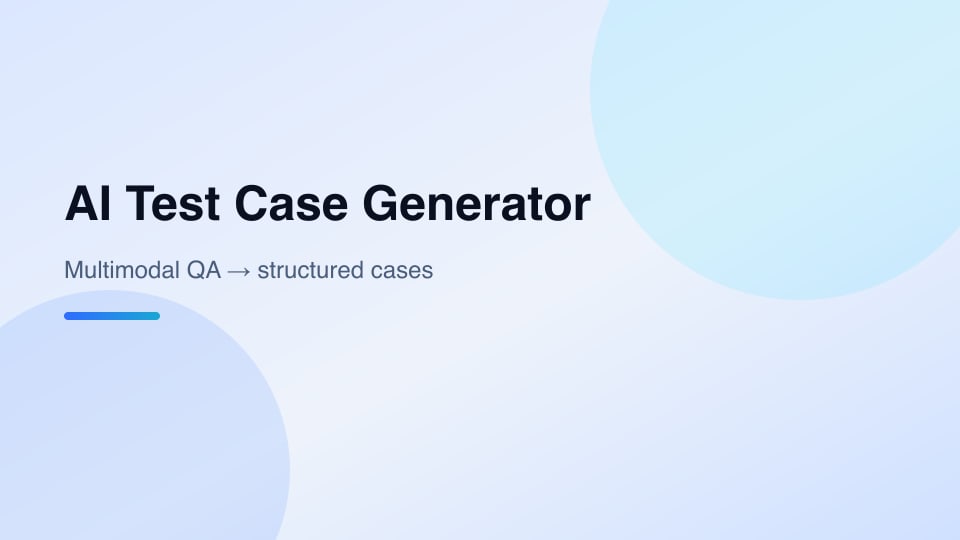 AI Test Case Generator

Multimodal QA → structured cases